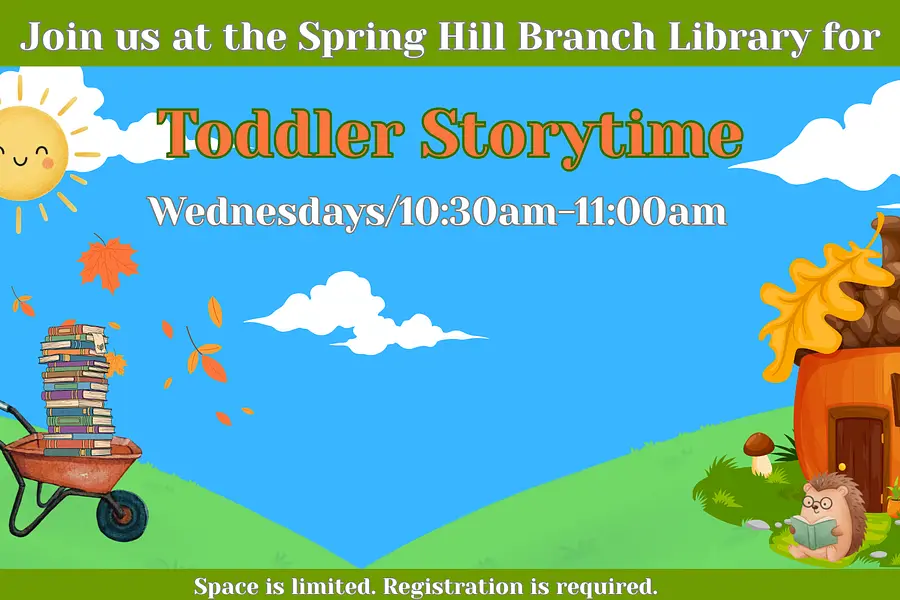 Join us at the Spring Hill Branch Library for

Toddler Storytime

Wednesdays/10:30am-11:00am

Space is limited. Registration is required.